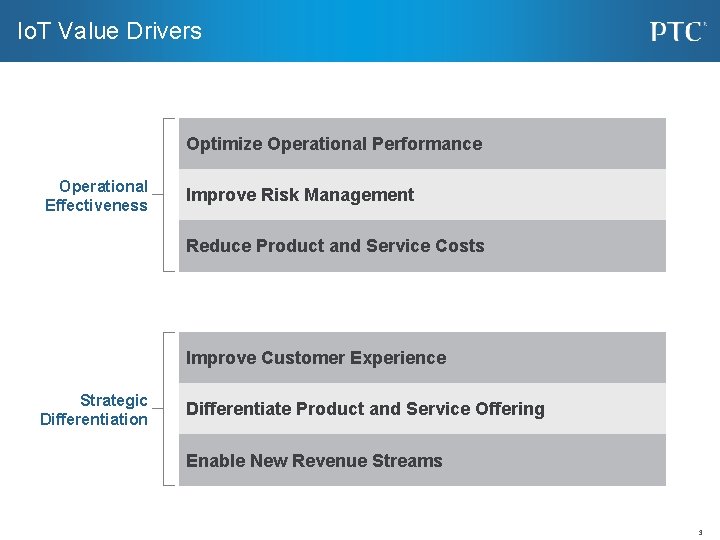 IoT Value Drivers

PTC

Operational Effectiveness

Optimize Operational Performance

Improve Risk Management

Reduce Product and Service Costs

Strategic Differentiation

Improve Customer Experience

Differentiate Product and Service Offering

Enable New Revenue Streams

3